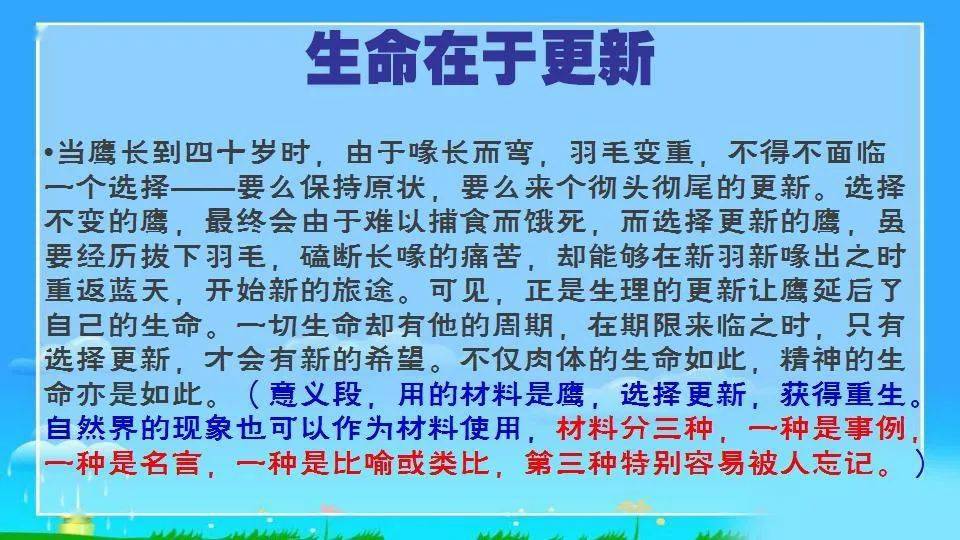 生命在于更新

•当鹰长到四十岁时，由于喙长而弯，羽毛变重，不得不面临一个选择——要么保持原状，要么来个彻头彻尾的更新。选择不变的鹰，最终会由于难以捕食而饿死，而选择更新的鹰，虽要经历拔下羽毛，磕断长喙的痛苦，却能够在新羽新喙出之时重返蓝天，开始新的旅途。可见，正是生理的更新让鹰延后了自己的生命。一切生命却有他的周期，在期限来临之时，只有选择更新，才会有新的希望。不仅肉体的生命如此，精神的生命亦是如此。（意义段，用的材料是鹰，选择更新，获得重生。自然界的现象也可以作为材料使用，材料分三种，一种是事例，一种是名言，一种是比喻或类比，第三种特别容易被人忘记。）